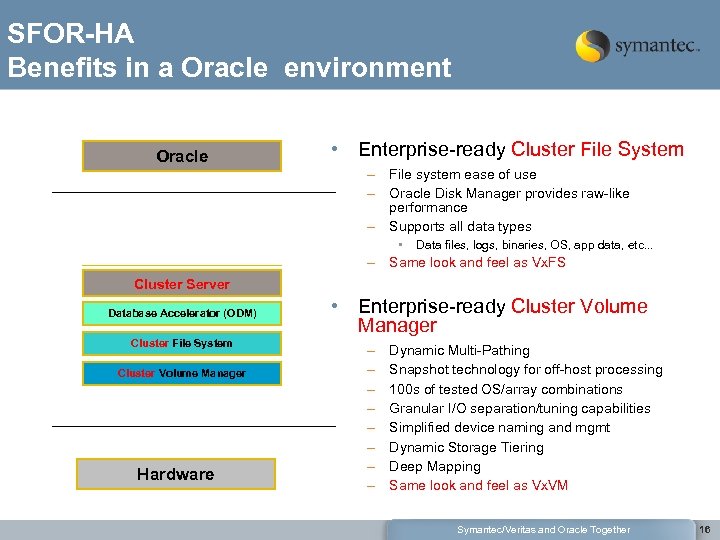 SFOR-HA
Benefits in a Oracle environment

symantec.

Oracle

Cluster Server

Database Accelerator (ODM)

Cluster File System

Cluster Volume Manager

Hardware

• Enterprise-ready Cluster File System
– File system ease of use
– Oracle Disk Manager provides raw-like performance
– Supports all data types
• Data files, logs, binaries, OS, app data, etc...
– Same look and feel as VxFS

• Enterprise-ready Cluster Volume Manager
– Dynamic Multi-Pathing
– Snapshot technology for off-host processing
– 100s of tested OS/array combinations
– Granular I/O separation/tuning capabilities
– Simplified device naming and mgmt
– Dynamic Storage Tiering
– Deep Mapping
– Same look and feel as VxVM

Symantec/Veritas and Oracle Together 16